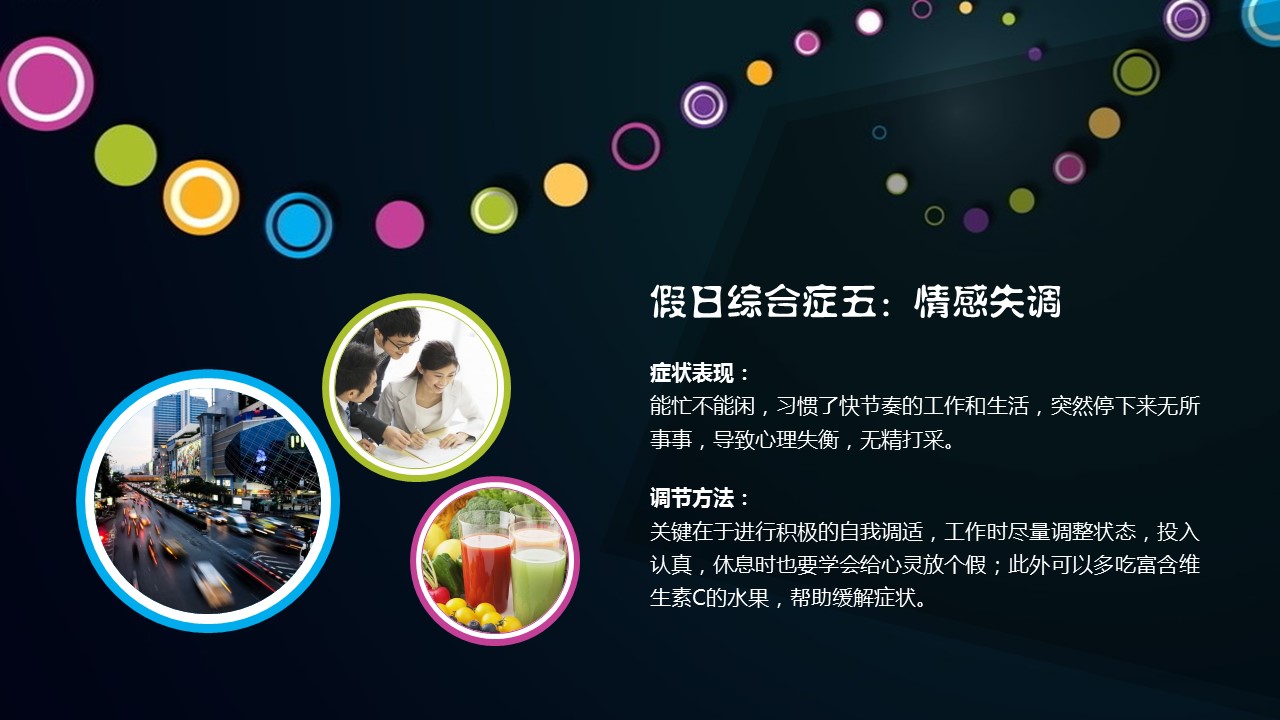 假日综合症五：情感失调

症状表现：
能忙不能闲，习惯了快节奏的工作和生活，突然停下来无所事事，导致心理失衡，无精打采。

调节方法：
关键在于进行积极的自我调适，工作时尽量调整状态，投入认真，休息时也要学会给心灵放个假；此外可以多吃富含维生素C的水果，帮助缓解症状。